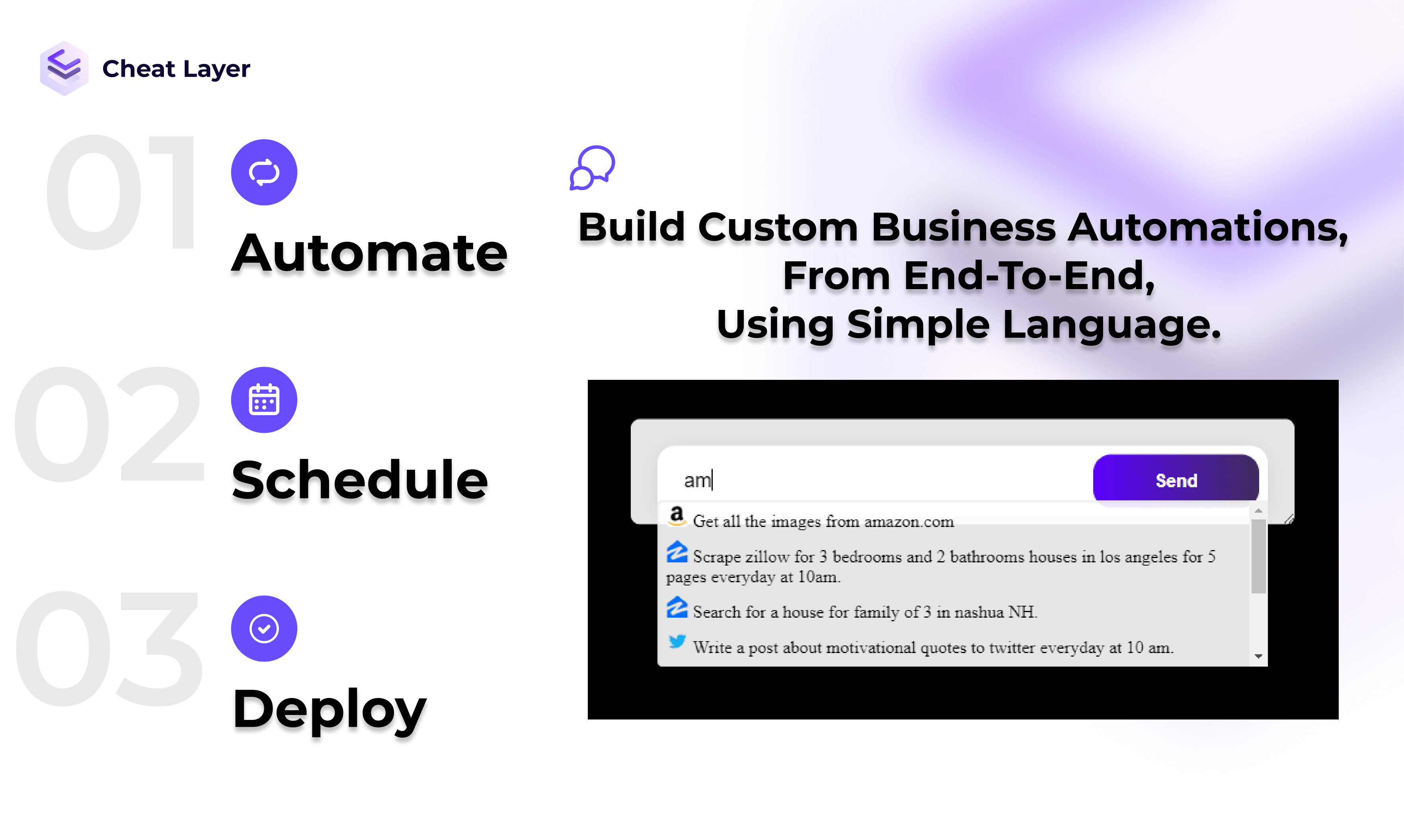 Cheat Layer

01 Automate

02 Schedule

03 Deploy

Build Custom Business Automations, From End-To-End, Using Simple Language.

am

Send

Get all the images from amazon.com

Scrape zillow for 3 bedrooms and 2 bathrooms houses in los angeles for 5 pages everyday at 10am.

Search for a house for family of 3 in nashua NH.

Write a post about motivational quotes to twitter everyday at 10 am.